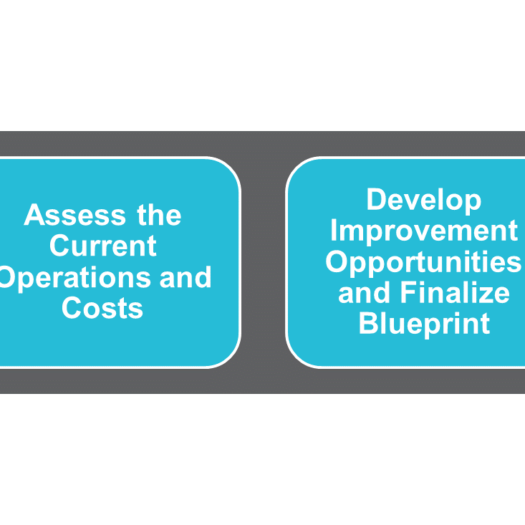 Assess the Current Operations and Costs

Develop Improvement Opportunities and Finalize Blueprint